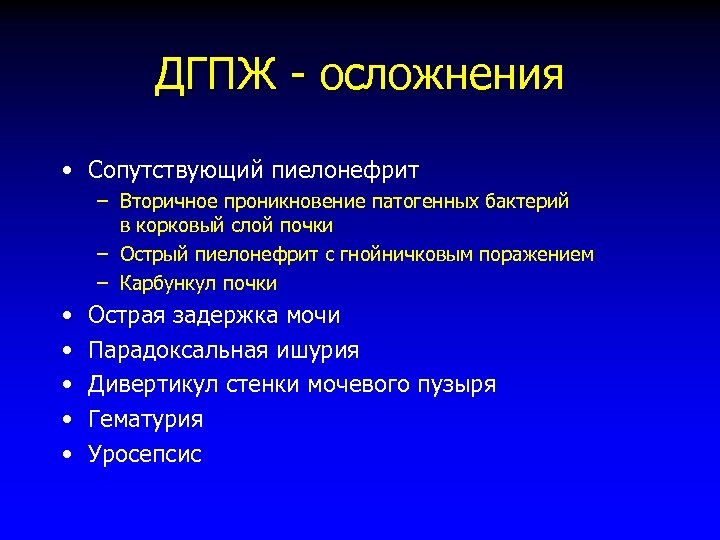 ДГПЖ - осложнения

• Сопутствующий пиелонефрит
– Вторичное проникновение патогенных бактерий в корковый слой почки
– Острый пиелонефрит с гнойничковым поражением
– Карбункул почки
• Острая задержка мочи
• Парадоксальная ишурия
• Дивертикул стенки мочевого пузыря
• Гематурия
• Уросепсис